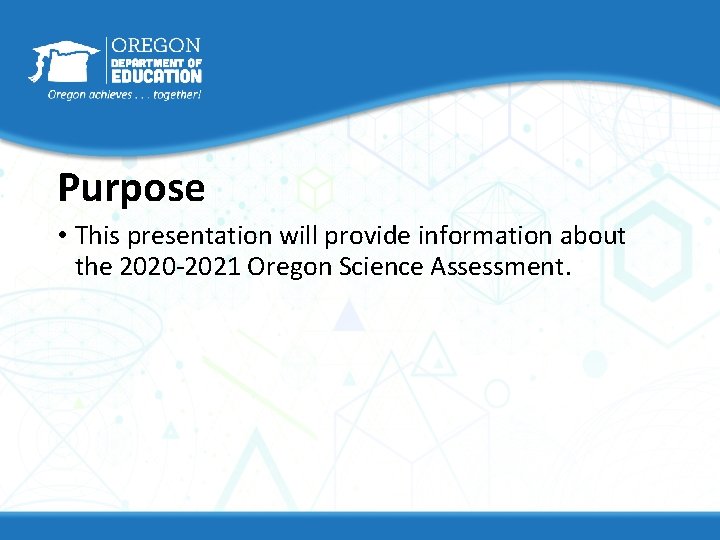 OREGON
DEPARTMENT OF
EDUCATION
Oregon achieves . . . together!

Purpose

• This presentation will provide information about the 2020-2021 Oregon Science Assessment.